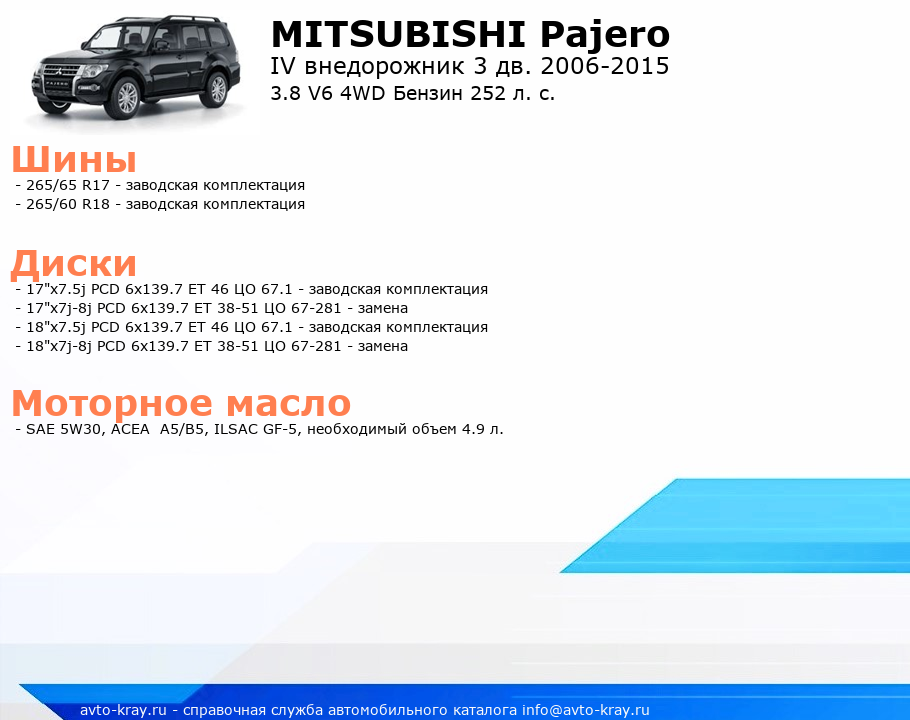 MITSUBISHI Pajero
IV внедорожник 3 дв. 2006-2015
3.8 V6 4WD Бензин 252 л. с.

Шины
- 265/65 R17 - заводская комплектация
- 265/60 R18 - заводская комплектация

Диски
- 17"x7.5j PCD 6x139.7 ET 46 ЦО 67.1 - заводская комплектация
- 17"x7j-8j PCD 6x139.7 ET 38-51 ЦО 67-281 - замена
- 18"x7.5j PCD 6x139.7 ET 46 ЦО 67.1 - заводская комплектация
- 18"x7j-8j PCD 6x139.7 ET 38-51 ЦО 67-281 - замена

Моторное масло
- SAE 5W30, ACEA A5/B5, ILSAC GF-5, необходимый объем 4.9 л.

avto-kray.ru - справочная служба автомобильного каталога info@avto-kray.ru